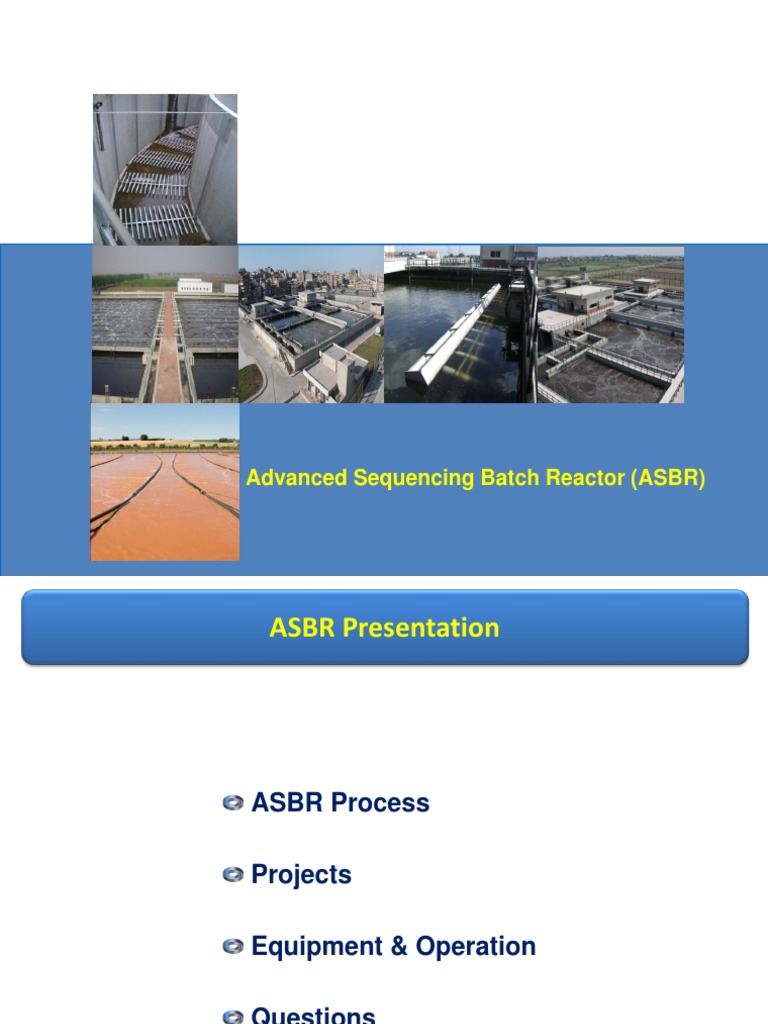 Advanced Sequencing Batch Reactor (ASBR)

ASBR Presentation

ASBR Process

Projects

Equipment & Operation

Questions